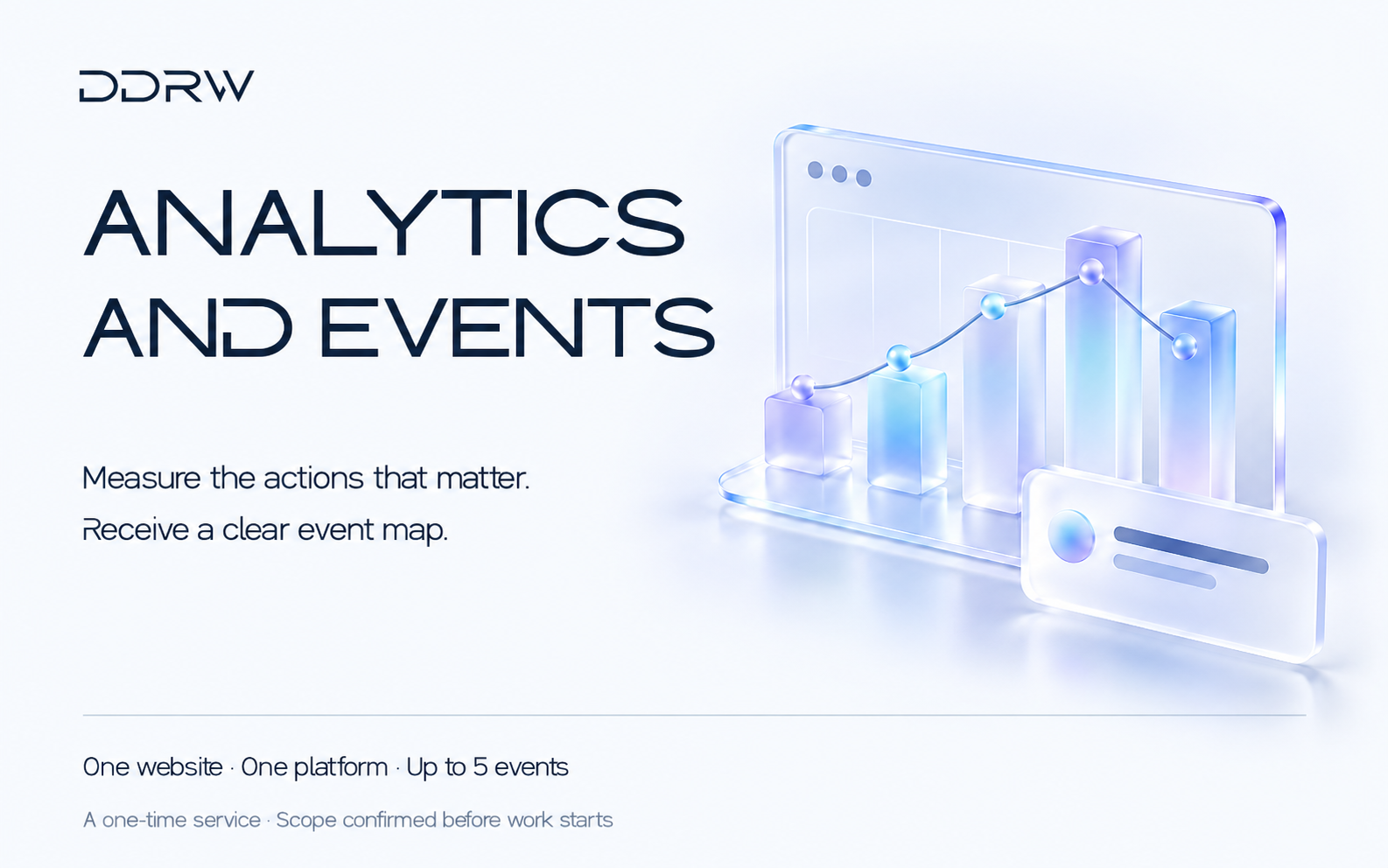 DDRW

ANALYTICS
AND EVENTS

Measure the actions that matter.
Receive a clear event map.

One website · One platform · Up to 5 events

A one-time service · Scope confirmed before work starts